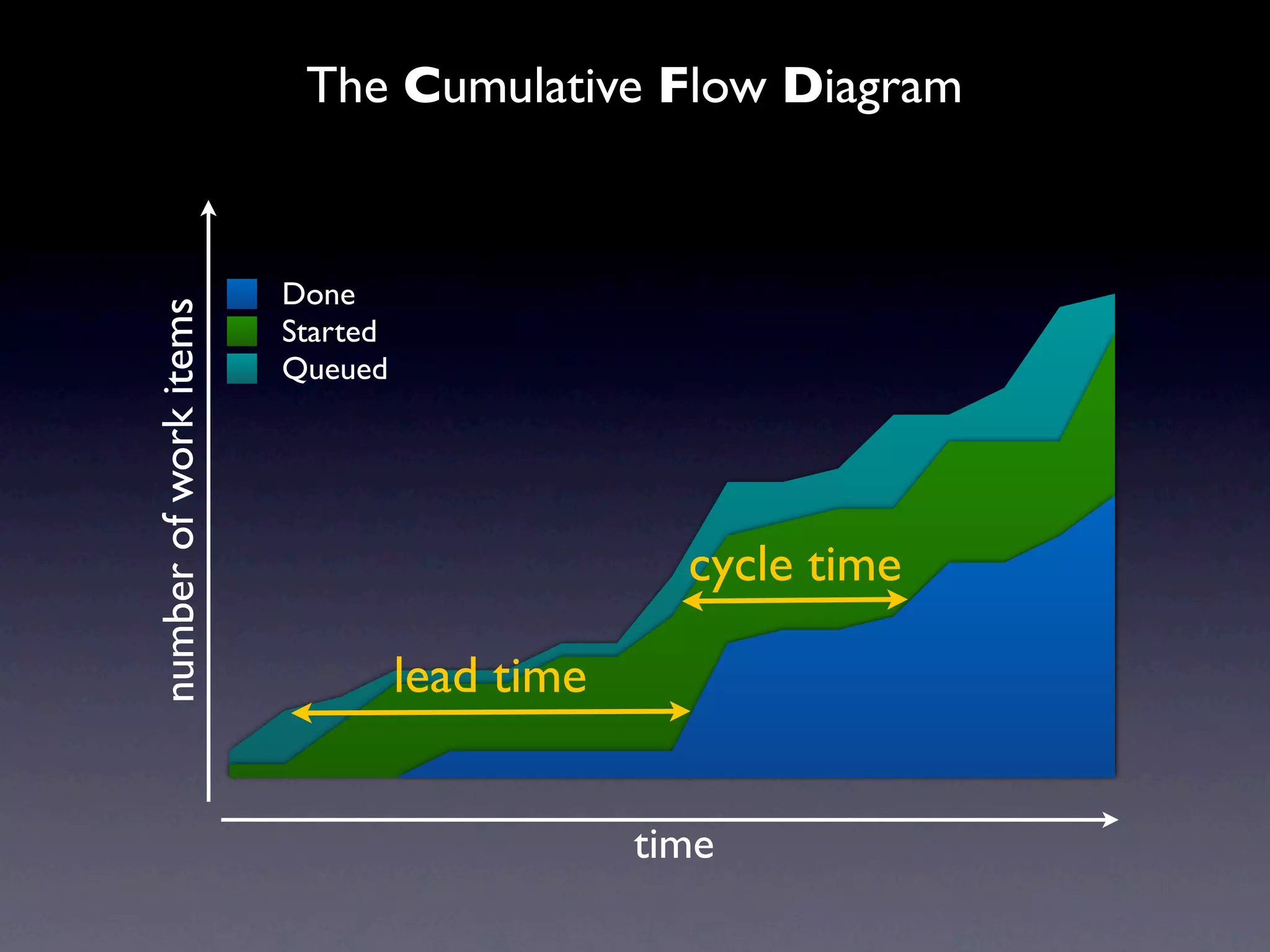 The Cumulative Flow Diagram

number of work items

Done
Started
Queued

cycle time

lead time

time